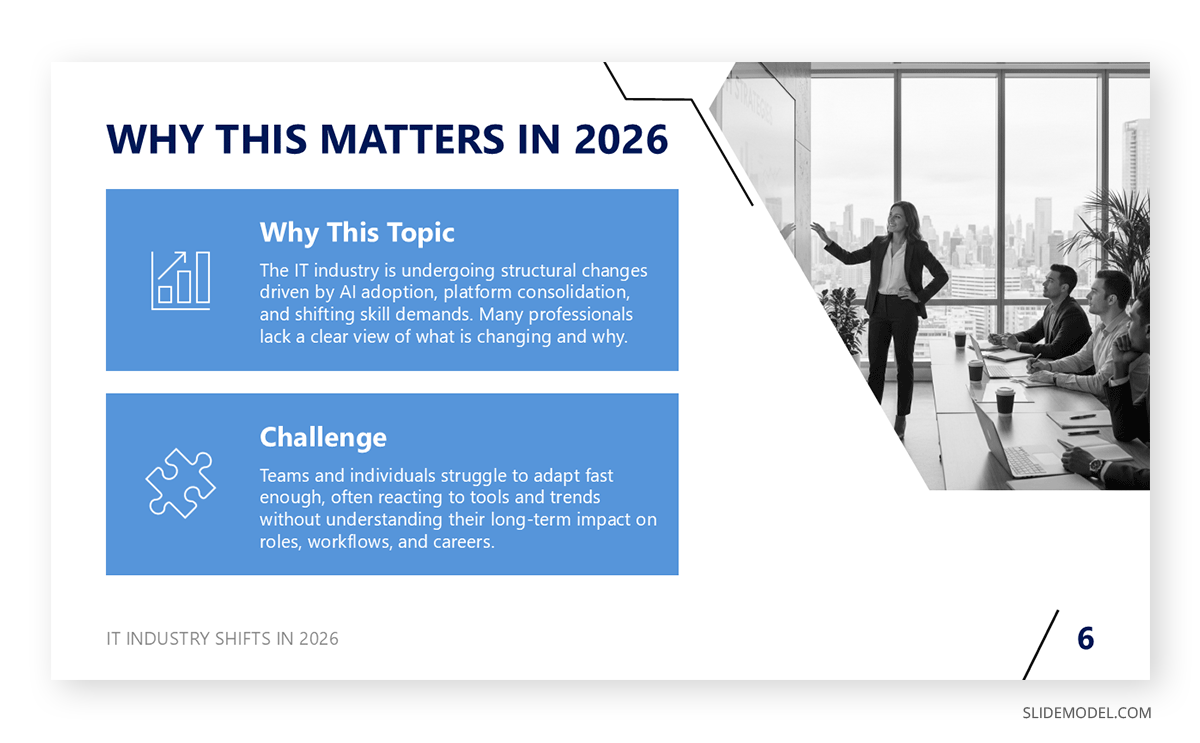 WHY THIS MATTERS IN 2026

Why This Topic

The IT industry is undergoing structural changes driven by AI adoption, platform consolidation, and shifting skill demands. Many professionals lack a clear view of what is changing and why.

Challenge

Teams and individuals struggle to adapt fast enough, often reacting to tools and trends without understanding their long-term impact on roles, workflows, and careers.

IT INDUSTRY SHIFTS IN 2026

6

SLIDEMODEL.COM